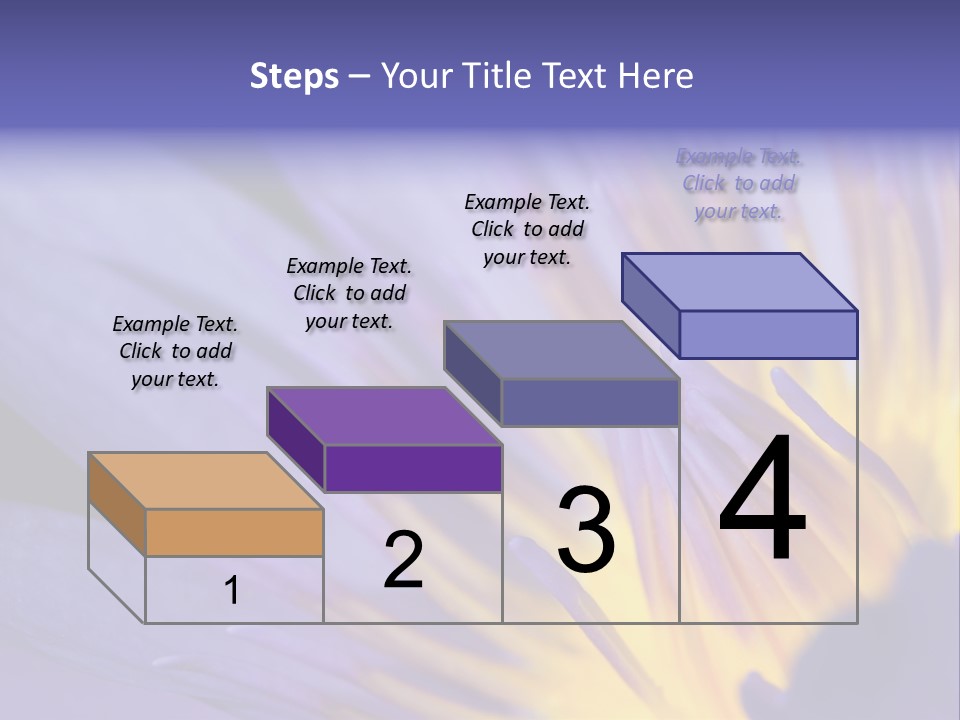 Steps – Your Title Text Here

Example Text. Click to add your text.

Example Text. Click to add your text.

Example Text. Click to add your text.

Example Text. Click to add your text.

1

2

3

4